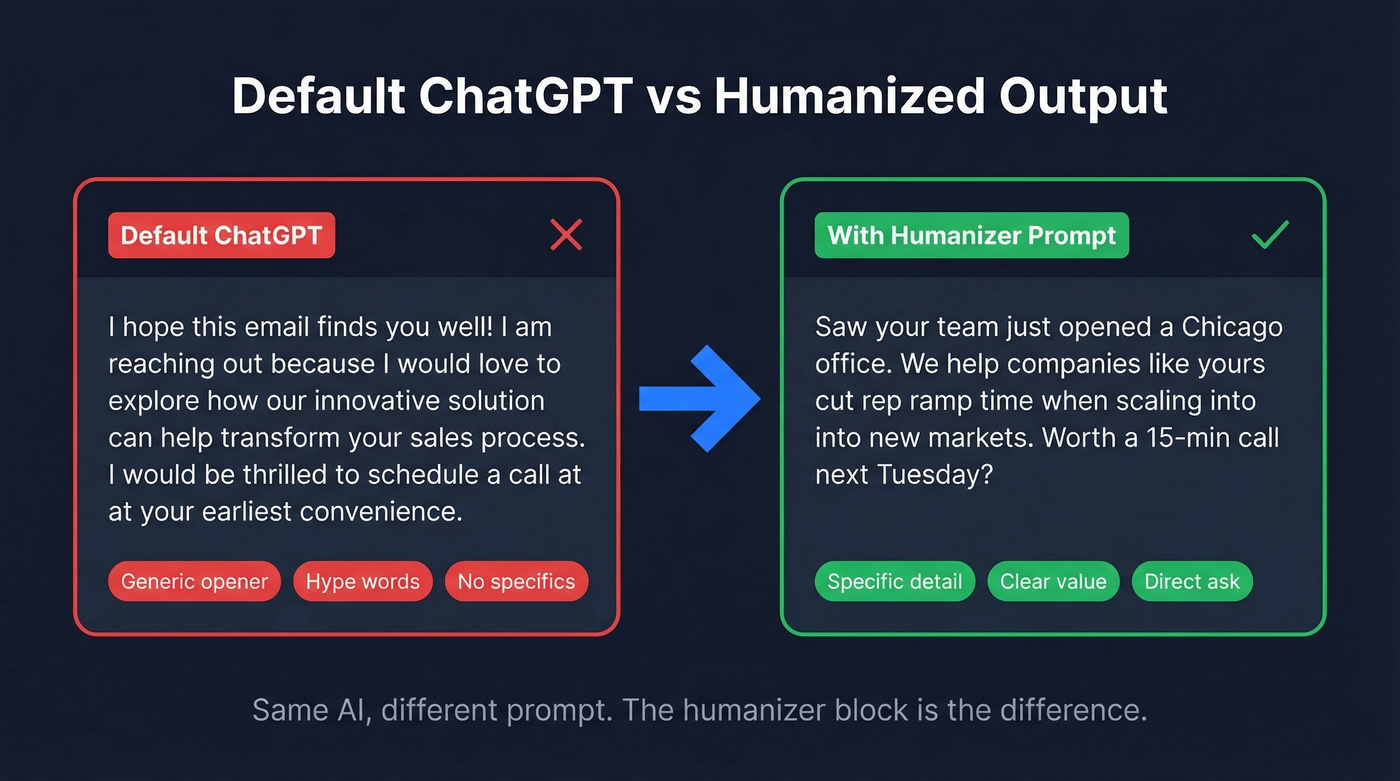 Default ChatGPT vs Humanized Output

Default ChatGPT

I hope this email finds you well! I am reaching out because I would love to explore how our innovative solution can help transform your sales process. I would be thrilled to schedule a call at at your earliest convenience.

Generic opener
Hype words
No specifics

With Humanizer Prompt

Saw your team just opened a Chicago office. We help companies like yours cut rep ramp time when scaling into into new markets. Worth a 15-min call next Tuesday?

Specific detail
Clear value
Direct ask

Same AI, different prompt. The humanizer block is the difference.